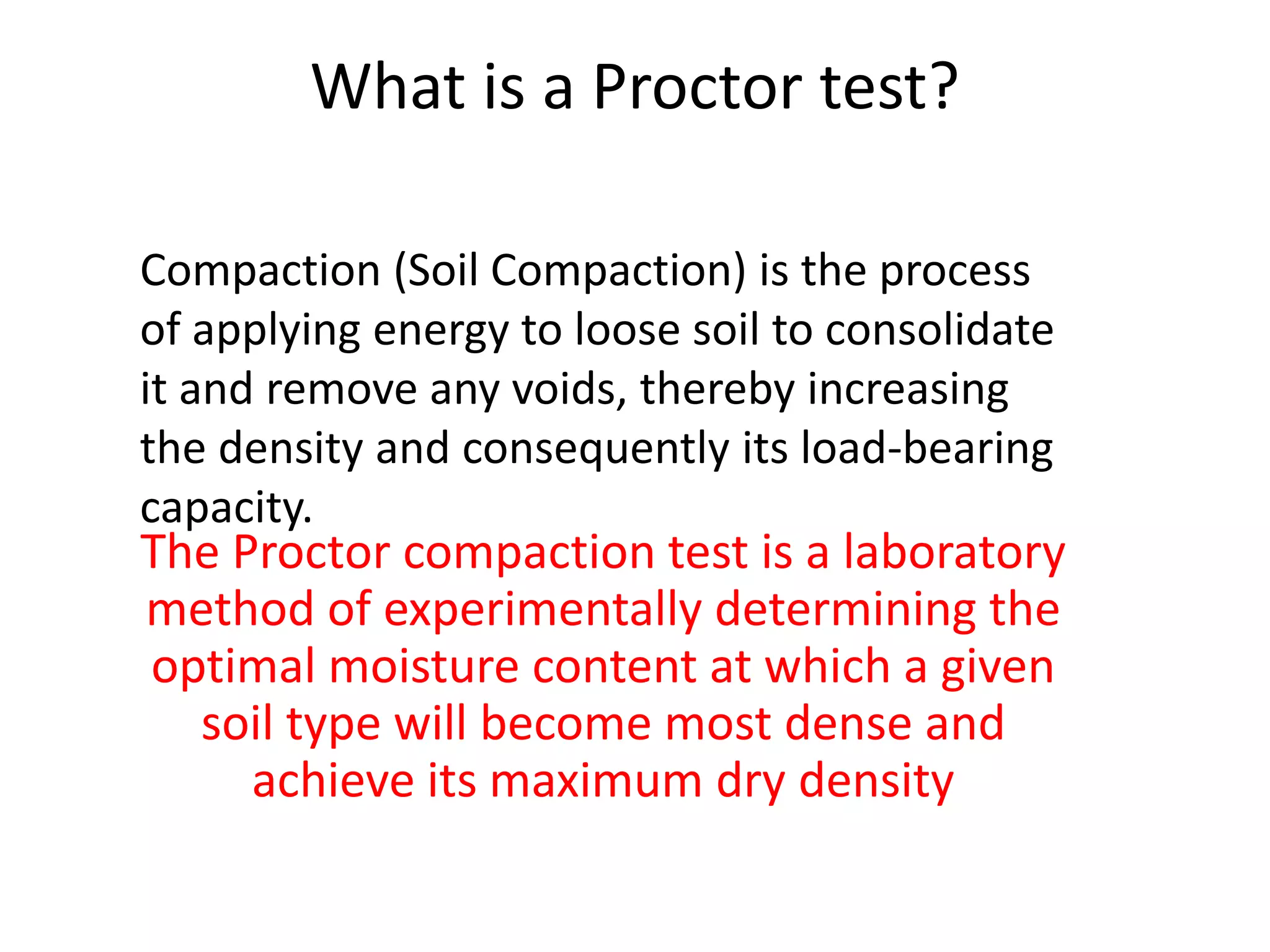 What is a Proctor test?

Compaction (Soil Compaction) is the process of applying energy to loose soil to consolidate it and remove any voids, thereby increasing the density and consequently its load-bearing capacity.

The Proctor compaction test is a laboratory method of experimentally determining the optimal moisture content at which a given soil type will become most dense and achieve its maximum dry density